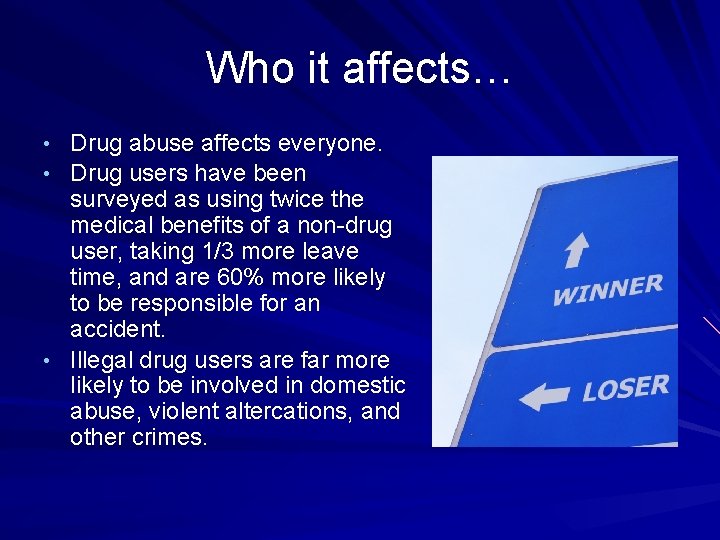 Who it affects…

• Drug abuse affects everyone.
• Drug users have been surveyed as using twice the medical benefits of a non-drug user, taking 1/3 more leave time, and are 60% more likely to be responsible for an accident.
• Illegal drug users are far more likely to be involved in domestic abuse, violent altercations, and other crimes.

WINNER

LOSER